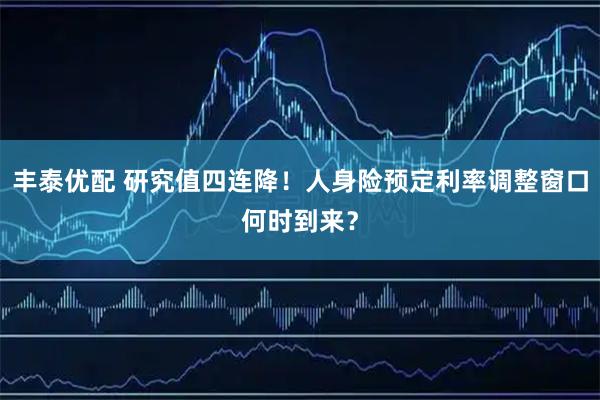 丰泰优配 研究值四连降！人身险预定利率调整窗口何时到来？